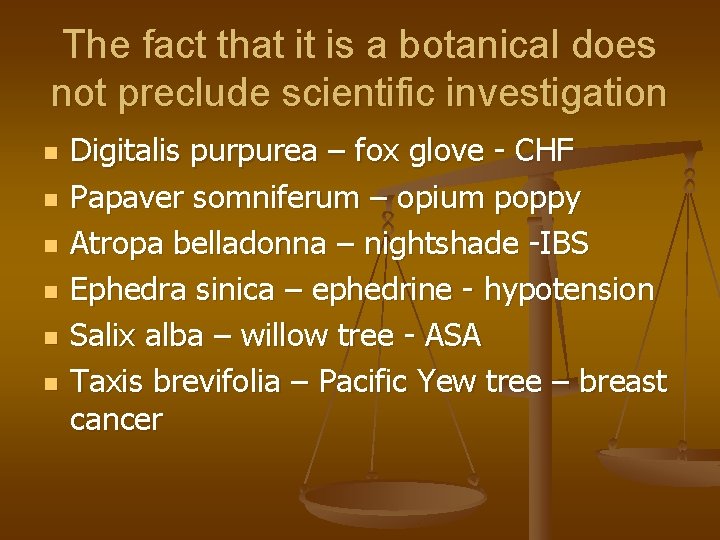 The fact that it is a botanical does not preclude scientific investigation

- Digitalis purpurea – fox glove - CHF
- Papaver somniferum – opium poppy
- Atropa belladonna – nightshade -IBS
- Ephedra sinica – ephedrine - hypotension
- Salix alba – willow tree - ASA
- Taxis brevifolia – Pacific Yew tree – breast cancer